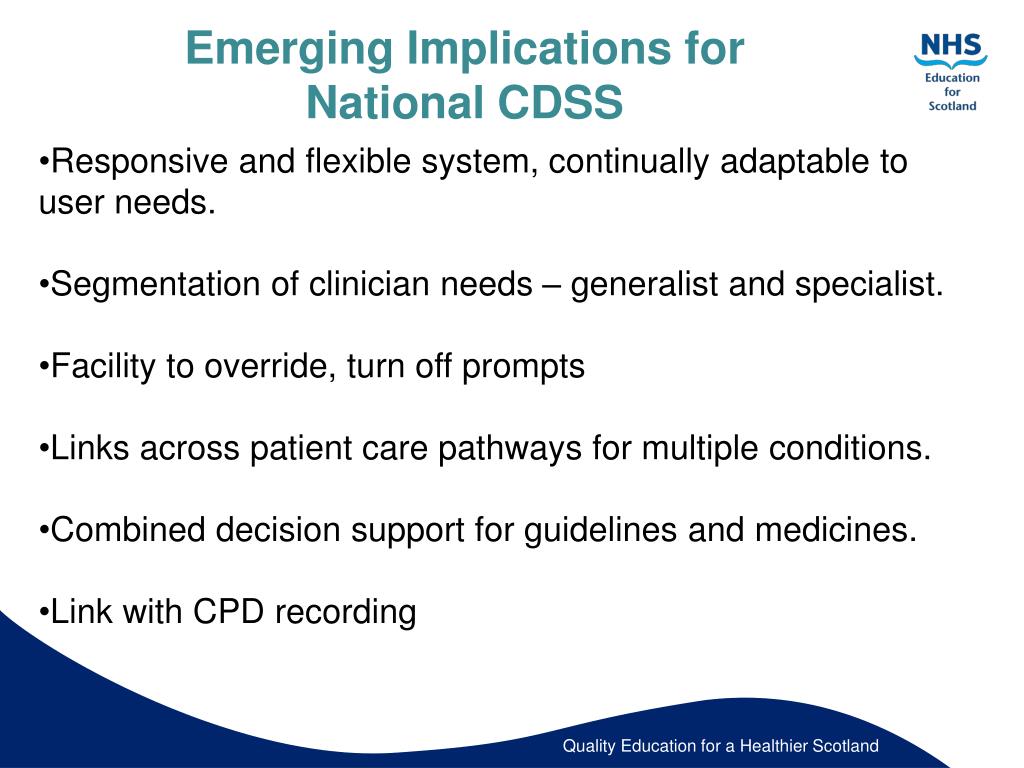 Emerging Implications for National CDSS

NHS
Education for Scotland

•Responsive and flexible system, continually adaptable to user needs.

•Segmentation of clinician needs – generalist and specialist.

•Facility to override, turn off prompts

•Links across patient care pathways for multiple conditions.

•Combined decision support for guidelines and medicines.

•Link with CPD recording

Quality Education for a Healthier Scotland